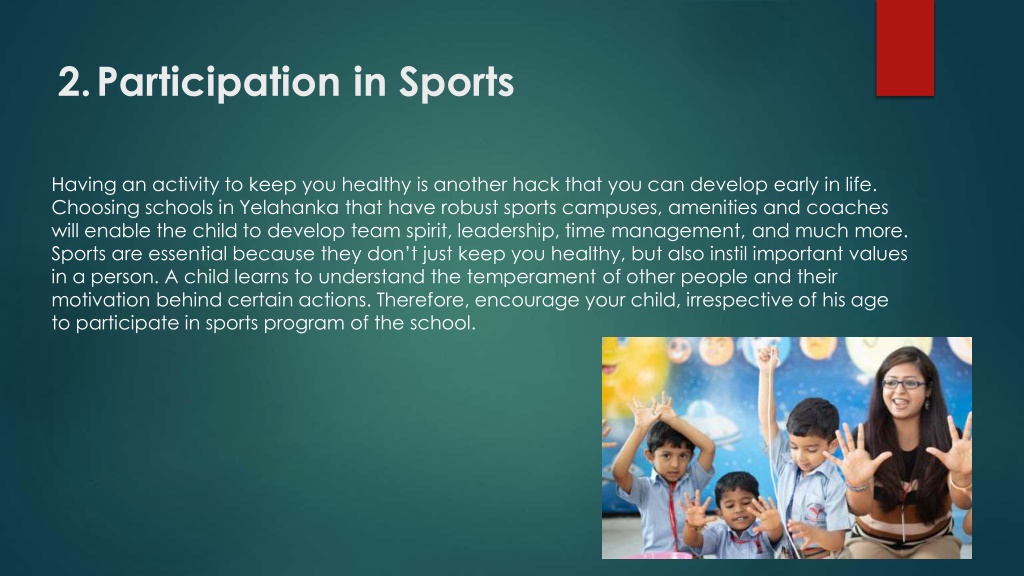 2. Participation in Sports

Having an activity to keep you healthy is another hack that you can develop early in life. Choosing schools in Yelahanka that have robust sports campuses, amenities and coaches will enable the child to develop team spirit, leadership, time management, and much more. Sports are essential because they don't just keep you healthy, but also instil important values in a person. A child learns to understand the temperament of other people and their motivation behind certain actions. Therefore, encourage your child, irrespective of his age to participate in sports program of the school.